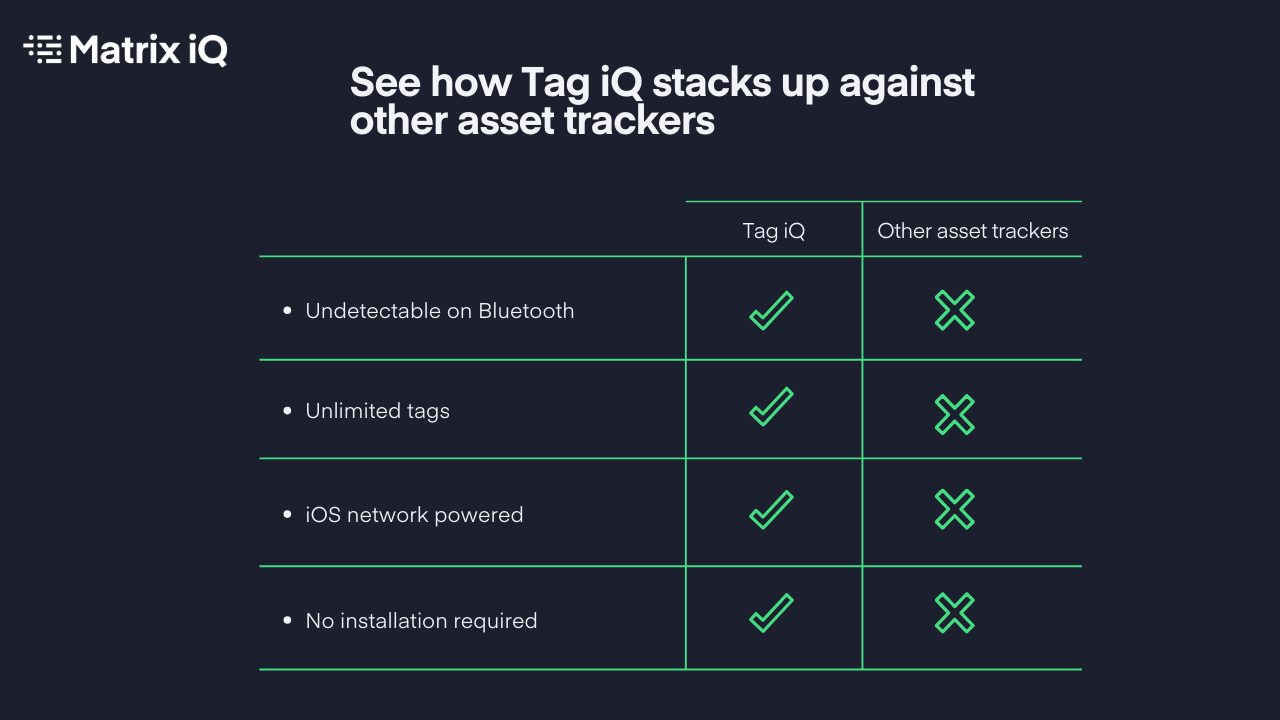 Matrix iQ

See how Tag iQ stacks up against other asset trackers

| | Tag iQ | Other asset trackers |
|---|---|---|
| • Undetectable on Bluetooth | ✓ | ✗ |
| • Unlimited tags | ✓ | ✗ |
| • iOS network powered | ✓ | ✗ |
| • No installation required | ✓ | ✗ |